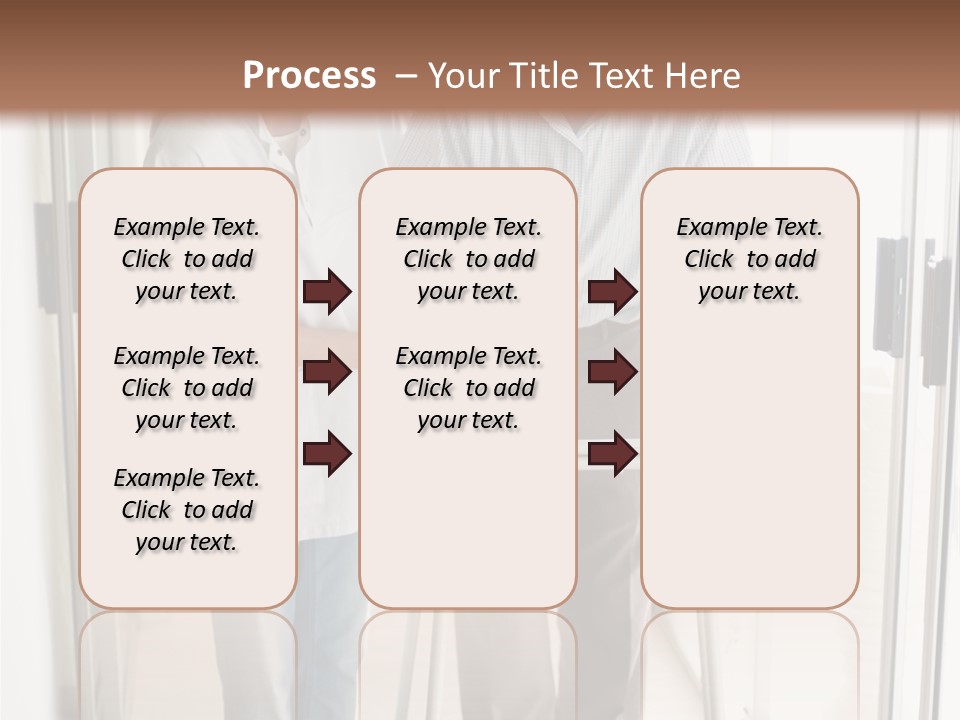 Process – Your Title Text Here

Example Text. Click to add your text.

Example Text. Click to add your text.

Example Text. Click to add your text.

Example Text. Click to add your text.

Example Text. Click to add your text.

Example Text. Click to add your text.